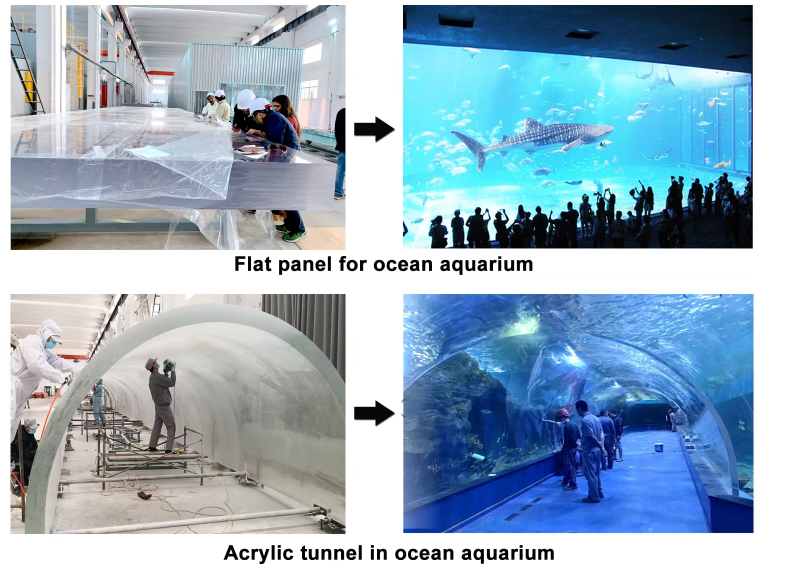 Flat panel for ocean aquarium

Acrylic tunnel in ocean aquarium